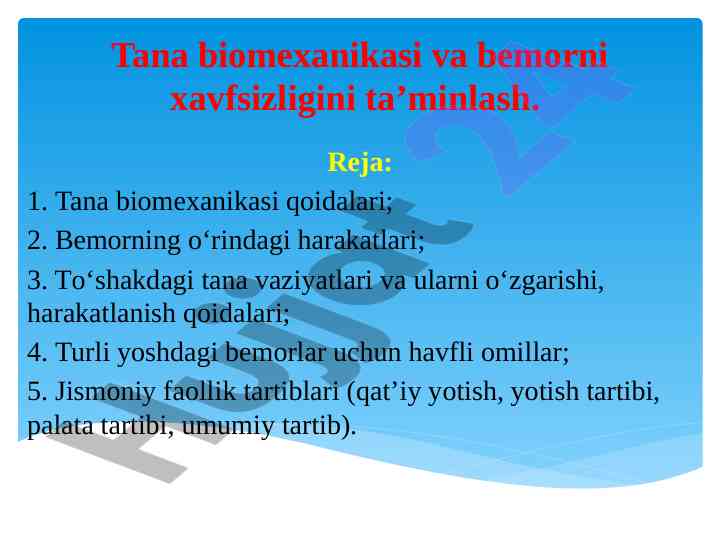 Tana biomexanikasi va bemorni xavfsizligini ta’minlash.

Reja:

1. Tana biomexanikasi qoidalari;

2. Bemorning o‘rindagi harakatlari;

3. To‘shakdagi tana vaziyatlari va ularni o‘zgarishi, harakatlanish qoidalari;

4. Turli yoshdagi bemorlar uchun havfli omillar;

5. Jismoniy faollik tartiblari (qat’iy yotish, yotish tartibi, palata tartibi, umumiy tartib).

Hujjat 24